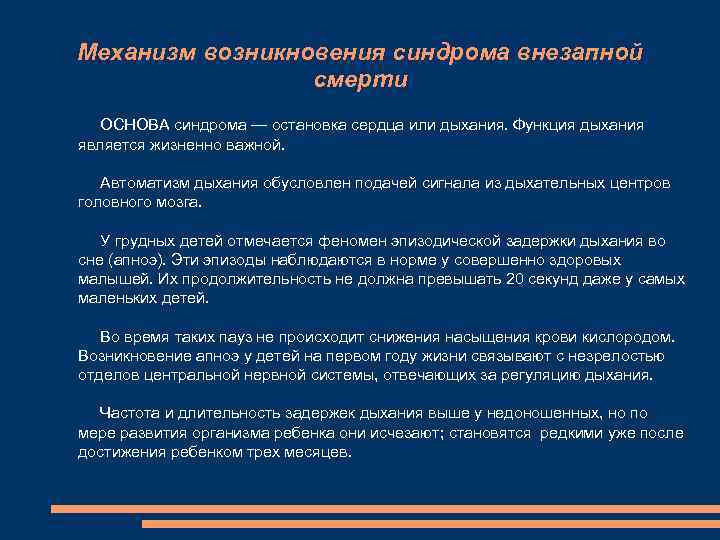 Механизм возникновения синдрома внезапной смерти

ОСНОВА синдрома — остановка сердца или дыхания. Функция дыхания является жизненно важной.

Автоматизм дыхания обусловлен подачей сигнала из дыхательных центров головного мозга.

У грудных детей отмечается феномен эпизодической задержки дыхания во сне (апноэ). Эти эпизоды наблюдаются в норме у совершенно здоровых малышей. Их продолжительность не должна превышать 20 секунд даже у самых маленьких детей.

Во время таких пауз не происходит снижения насыщения крови кислородом. Возникновение апноэ у детей на первом году жизни связывают с незрелостью отделов центральной нервной системы, отвечающих за регуляцию дыхания.

Частота и длительность задержек дыхания выше у недоношенных, но по мере развития организма ребенка они исчезают; становятся редкими уже после достижения ребенком трех месяцев.